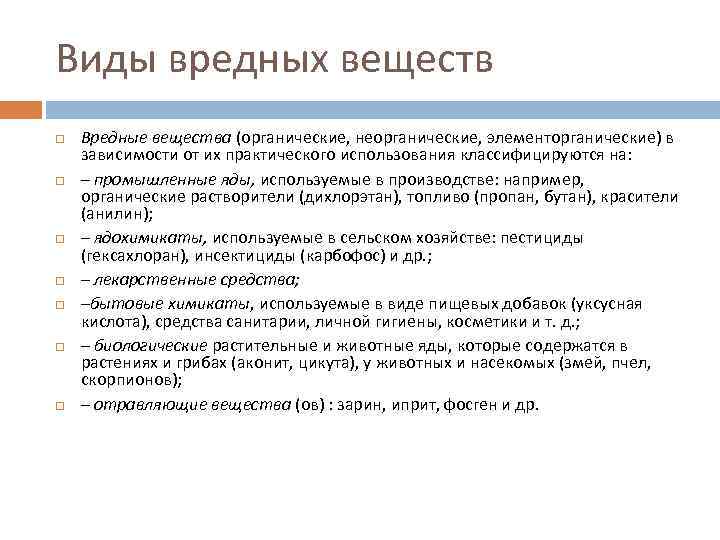 Виды вредных веществ

Вредные вещества (органические, неорганические, элементорганические) в зависимости от их практического использования классифицируются на:

– промышленные яды, используемые в производстве: например, органические растворители (дихлорэтан), топливо (пропан, бутан), красители (анилин);

– ядохимикаты, используемые в сельском хозяйстве: пестициды (гексахлоран), инсектициды (карбофос) и др.;

– лекарственные средства;

–бытовые химикаты, используемые в виде пищевых добавок (уксусная кислота), средства санитарии, личной гигиены, косметики и т. д.;

– биологические растительные и животные яды, которые содержатся в растениях и грибах (аконит, цикута), у животных и насекомых (змей, пчел, скорпионов);

– отравляющие вещества (ов) : зарин, иприт, фосген и др.